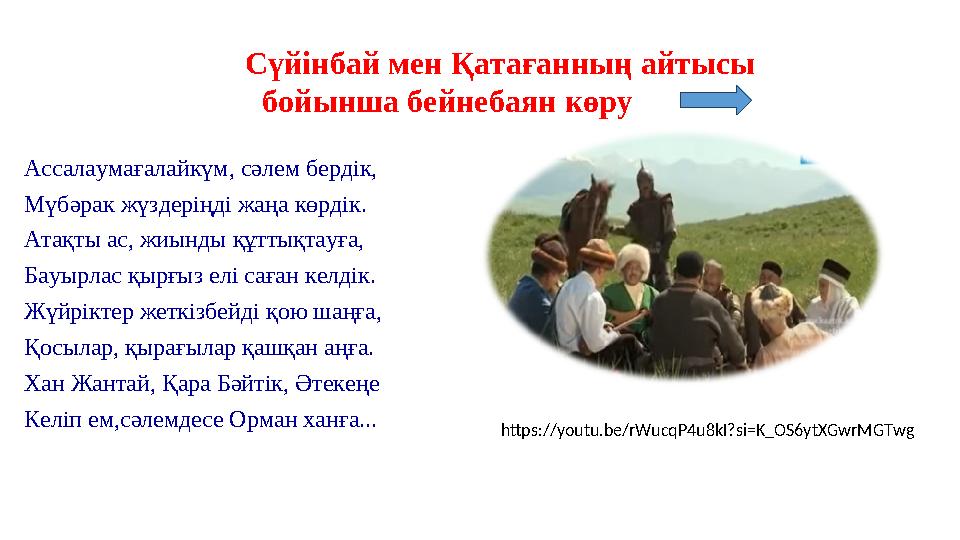 Сүйінбай мен Қатағанның айтысы бойынша бейнебаян көру

Ассалаумағалайкүм, сәлем бердік,
Мүбәрак жүздеріңді жаңа көрдік.
Атақты ас, жиынды құттықтауға,
Бауырлас қырғыз елі саған келдік.
Жүйріктер жеткізбейді қою шаңға,
Қосылар, қырағылар қашқан аңға.
Хан Жантай, Қара Бәйтік, Әтекеңе
Келіп ем,сәлемдесе Орман ханға...

https://youtu.be/rWucqP4u8kI?si=K_OS6ytXGwrMGTwg